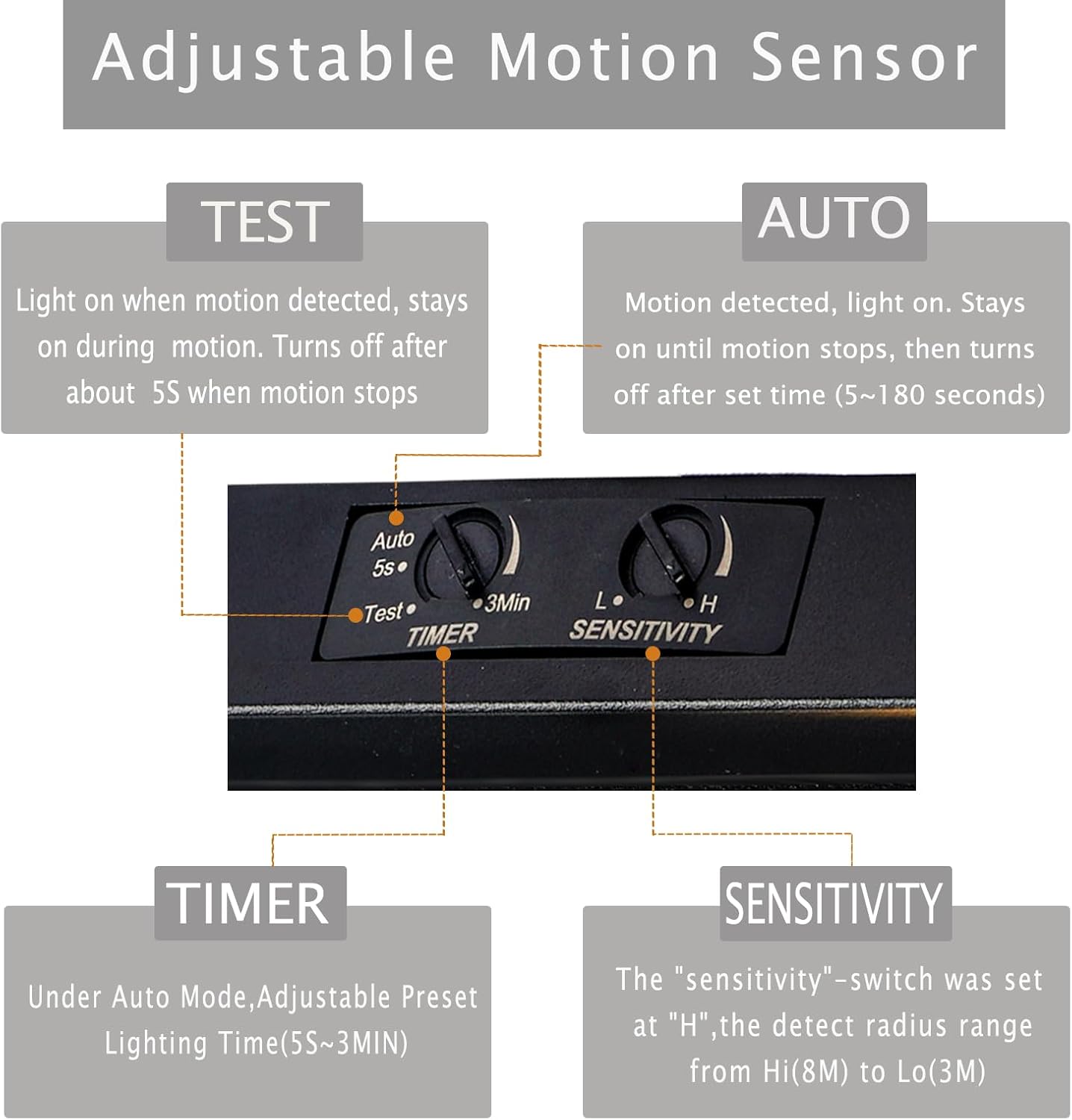 Adjustable Motion Sensor

TEST

Light on when motion detected, stays on during motion. Turns off after about 5S when motion stops

AUTO

Motion detected, light on. Stays on until motion stops, then turns off after set time (5~180 seconds)

Auto
5s
Test
3Min
TIMER
L
H
SENSITIVITY

TIMER

Under Auto Mode,Adjustable Preset Lighting Time(5S~3MIN)

SENSITIVITY

The "sensitivity"-switch was set at "H",the detect radius range from Hi(8M) to Lo(3M)